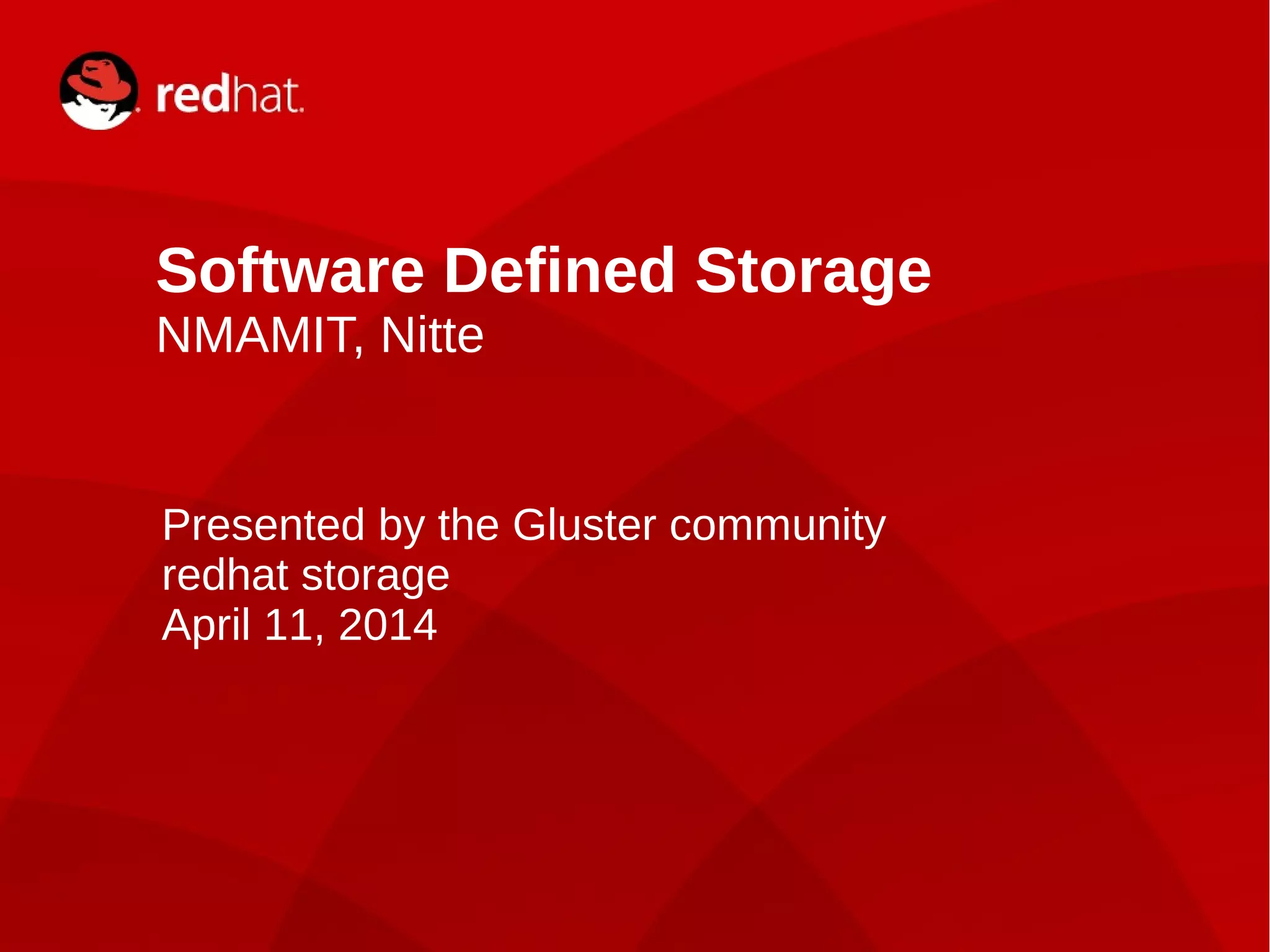 redhat.

Software Defined Storage
NMAMIT, Nitte

Presented by the Gluster community
redhat storage
April 11, 2014